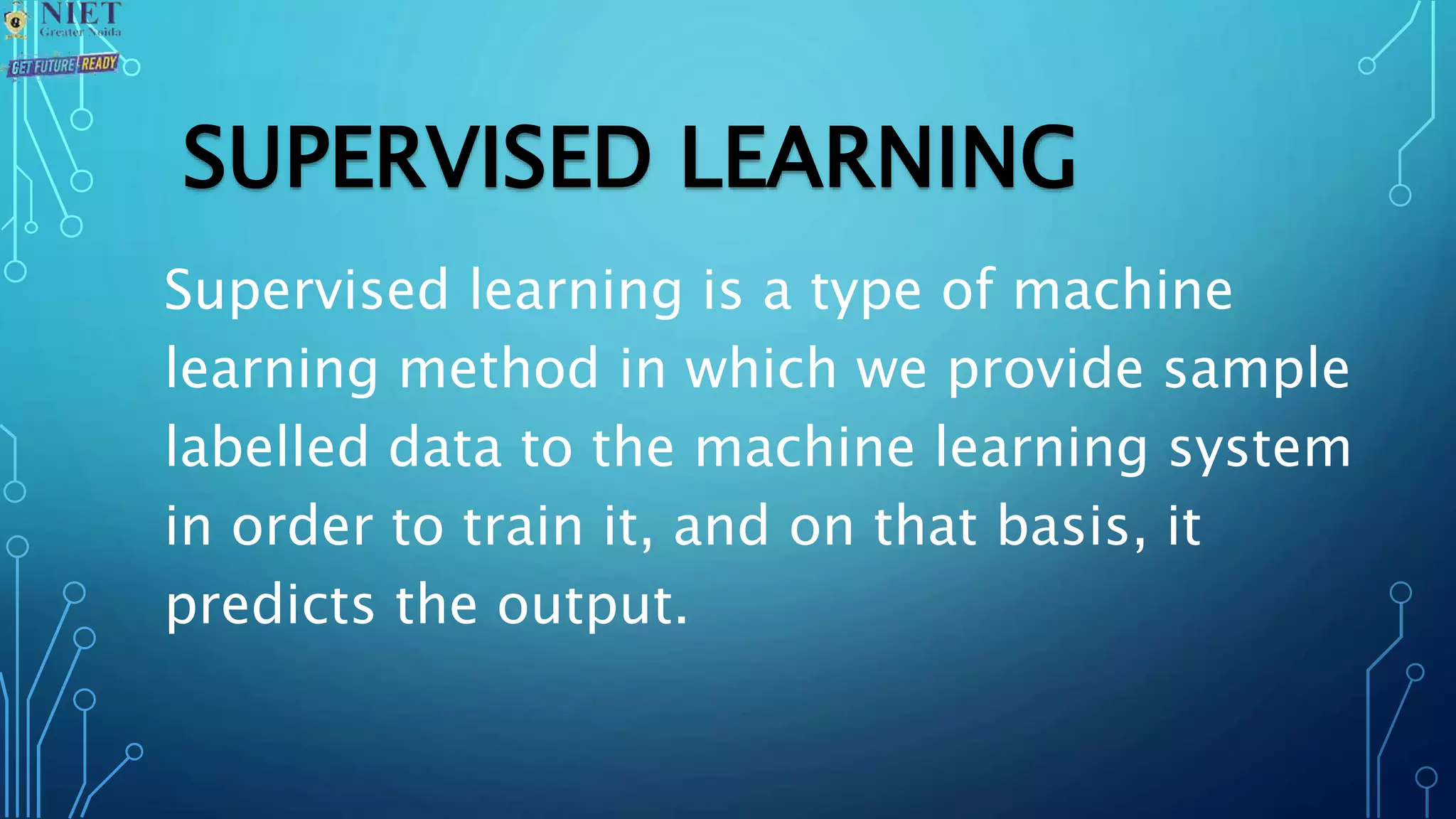 NIET
Greater Noida
GET FUTURE READY

SUPERVISED LEARNING

Supervised learning is a type of machine learning method in which we provide sample labelled data to the machine learning system in order to train it, and on that basis, it predicts the output.